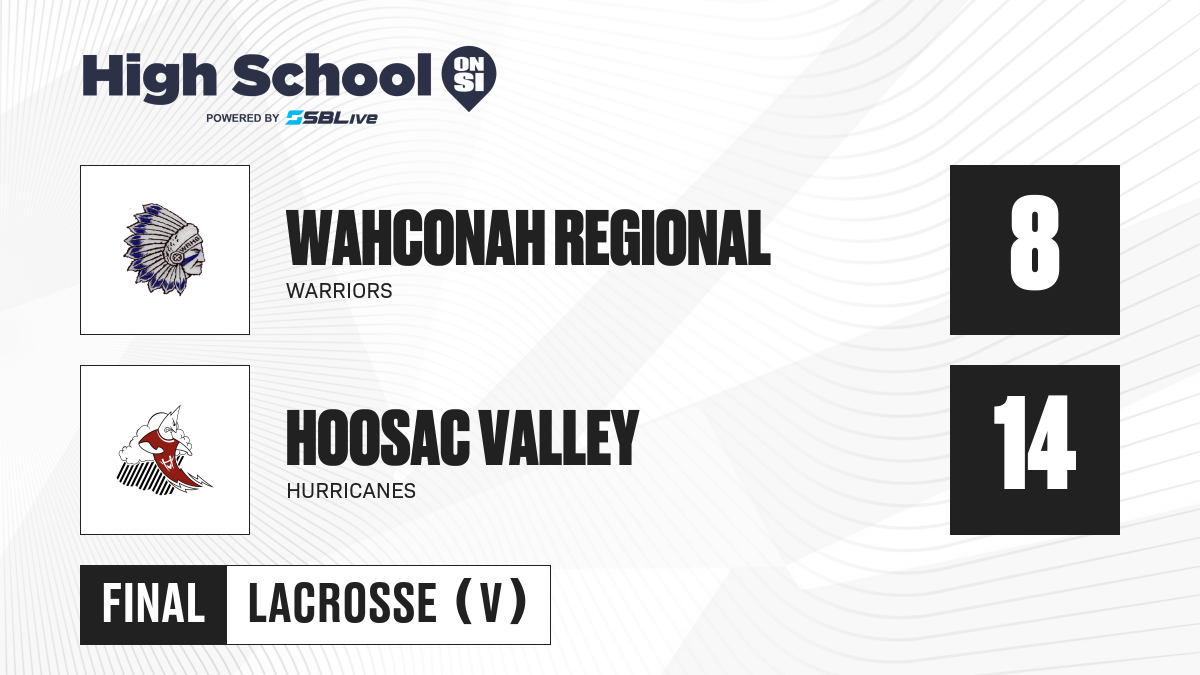 High School ON SI
POWERED BY SBLive

WAHCONAH REGIONAL
WARRIORS
8

HOOSAC VALLEY
HURRICANES
14

FINAL
LACROSSE (V)